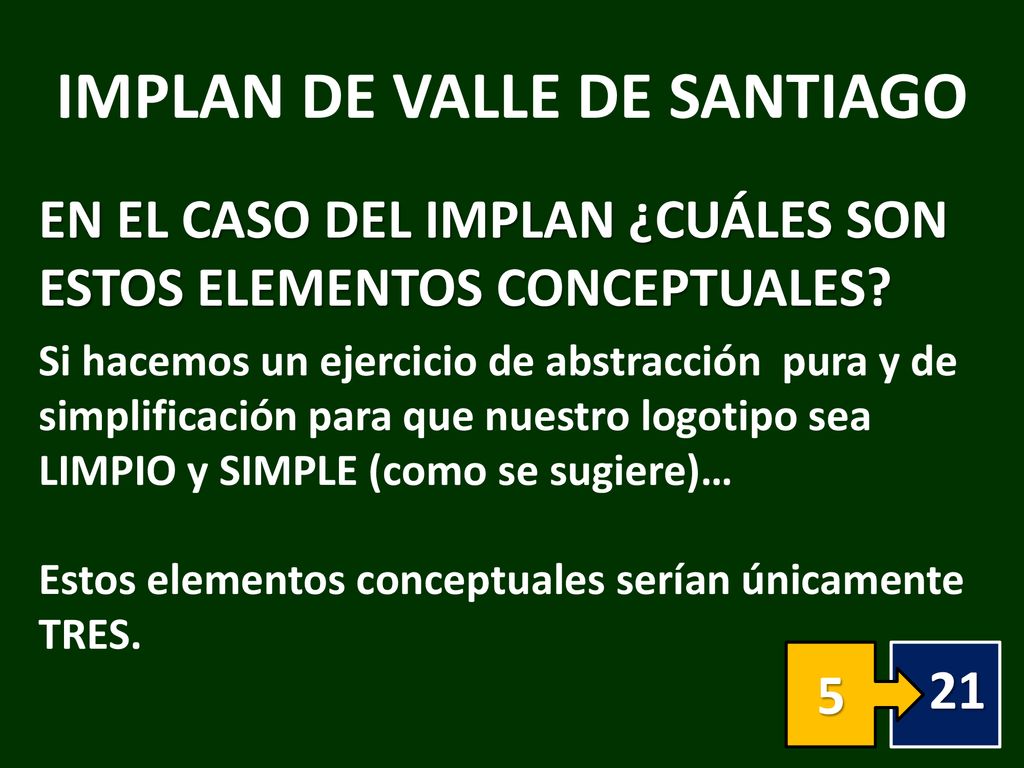 IMPLAN DE VALLE DE SANTIAGO

EN EL CASO DEL IMPLAN ¿CUÁLES SON ESTOS ELEMENTOS CONCEPTUALES?

Si hacemos un ejercicio de abstracción pura y de simplificación para que nuestro logotipo sea LIMPIO y SIMPLE (como se sugiere)…

Estos elementos conceptuales serían únicamente TRES.

5

21